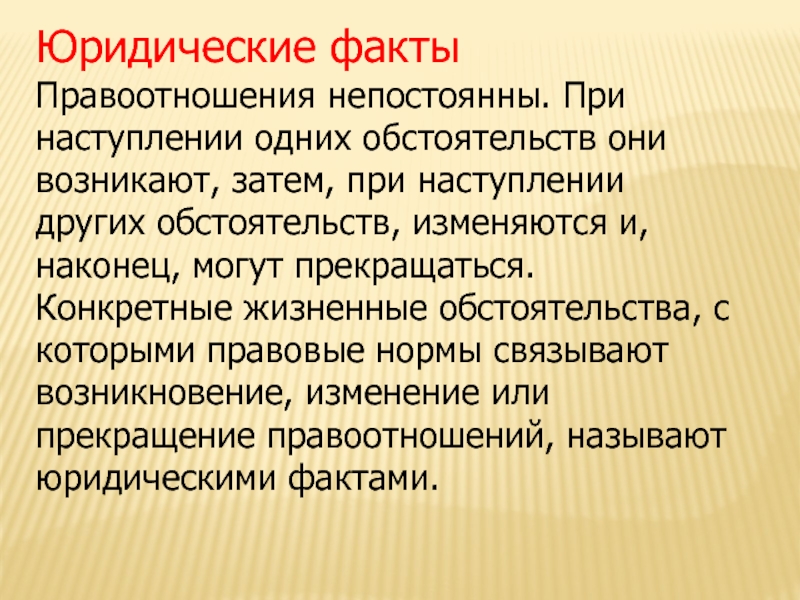 Юридические факты

Правоотношения непостоянны. При наступлении одних обстоятельств они возникают, затем, при наступлении других обстоятельств, изменяются и, наконец, могут прекращаться. Конкретные жизненные обстоятельства, с которыми правовые нормы связывают возникновение, изменение или прекращение правоотношений, называют юридическими фактами.